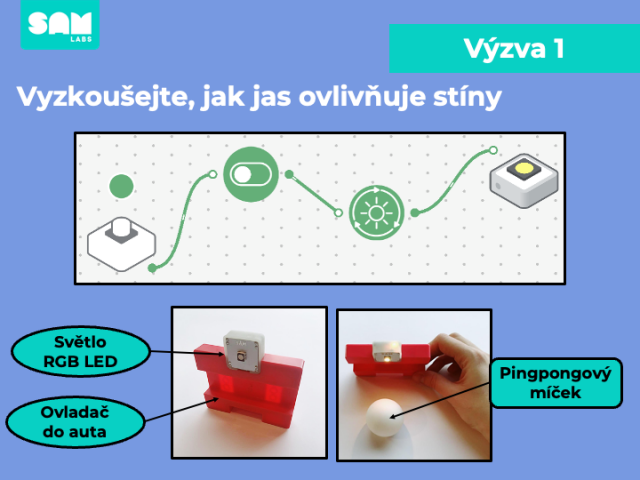 SAM LABS

Výzva 1

Vyzkoušejte, jak jas ovlivňuje stíny

Světlo RGB LED

Ovladač do auta

Pingpongový míček